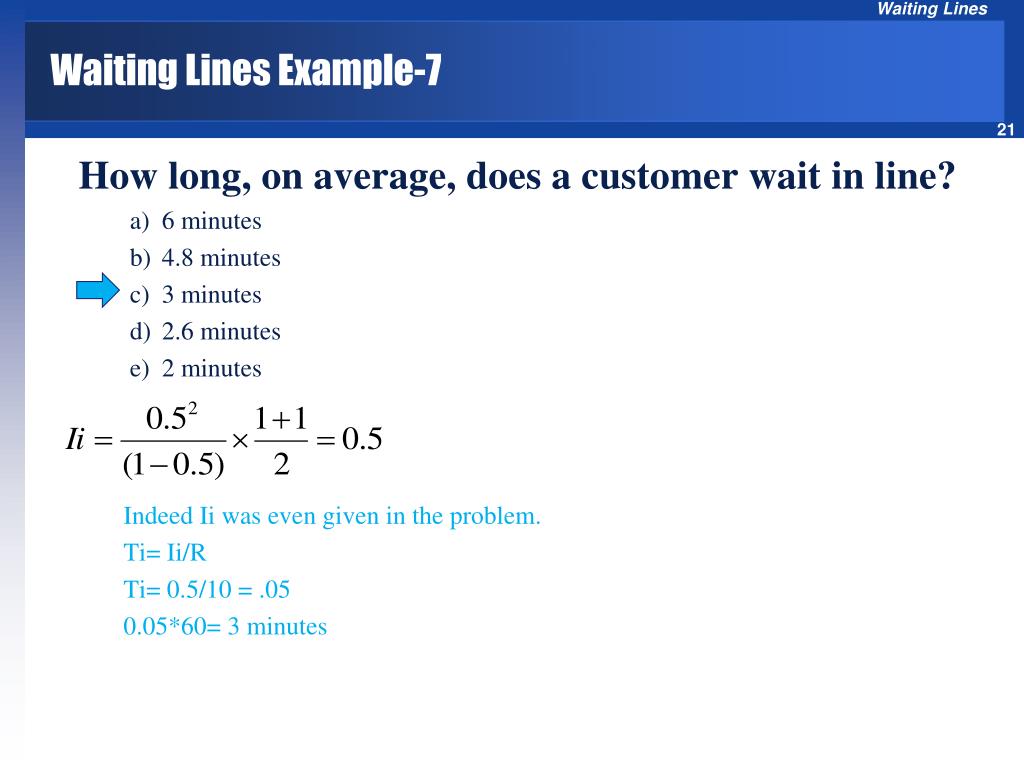 Waiting Lines

Waiting Lines Example-7

21

How long, on average, does a customer wait in line?

a) 6 minutes
b) 4.8 minutes
c) 3 minutes
d) 2.6 minutes
e) 2 minutes

$Ii = \frac{0.5^2}{(1-0.5)} \times \frac{1+1}{2} = 0.5$

Indeed Ii was even given in the problem.
Ti= Ii/R
Ti= 0.5/10 = .05
0.05*60= 3 minutes